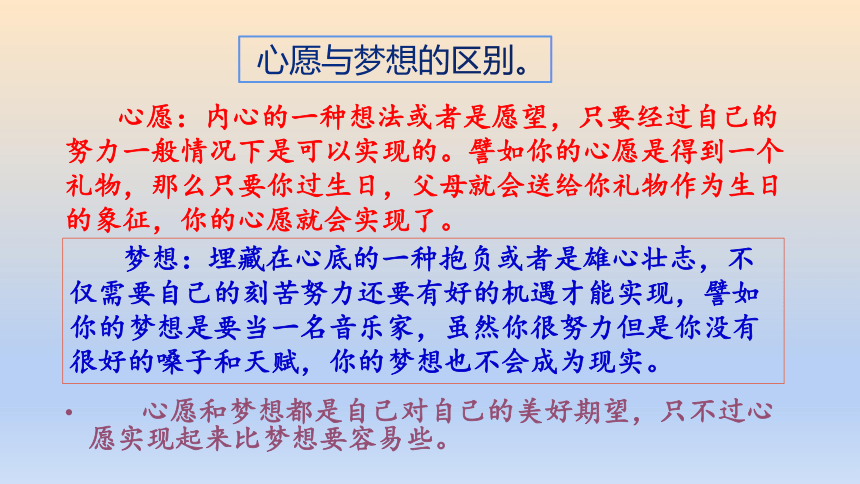 心愿与梦想的区别。

心愿：内心的一种想法或者是愿望，只要经过自己的努力一般情况下是可以实现的。譬如你的心愿是得到一个礼物，那么只要你过生日，父母就会送给你礼物作为生日的象征，你的心愿就会实现了。

梦想：埋藏在心底的一种抱负或者是雄心壮志，不仅需要自己的刻苦努力还要有好的机遇才能实现，譬如你的梦想是要当一名音乐家，虽然你很努力但是你没有很好的嗓子和天赋，你的梦想也不会成为现实。

• 心愿和梦想都是自己对自己的美好期望，只不过心愿实现起来比梦想要容易些。